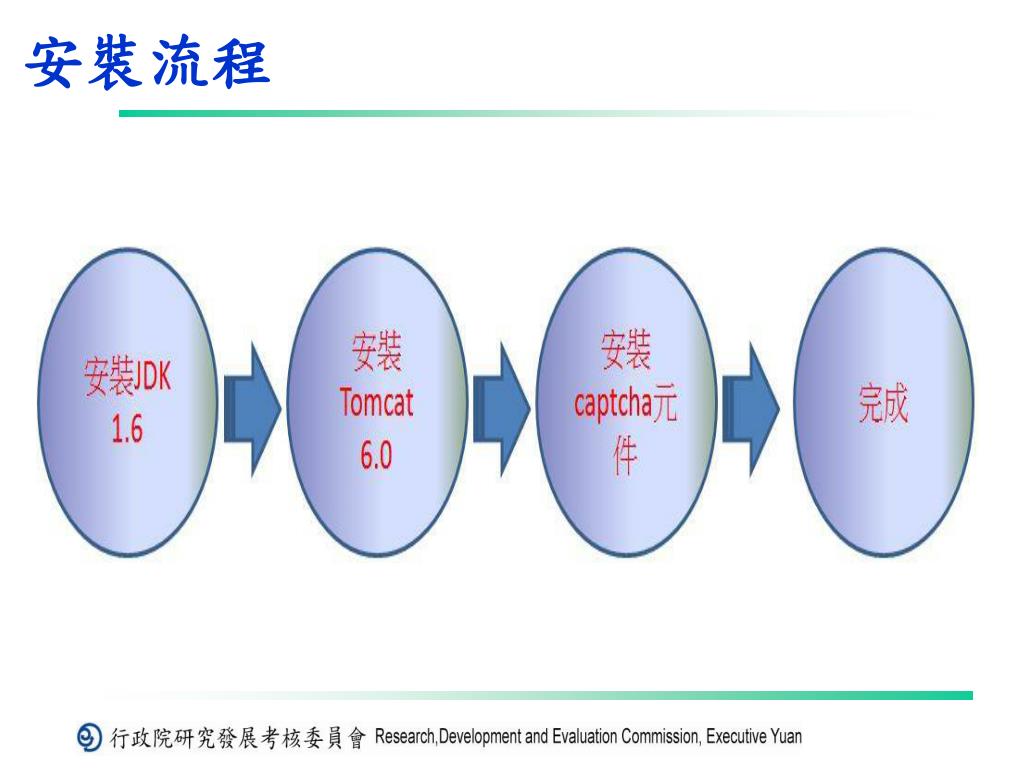 安裝流程

安裝JDK 1.6

安裝 Tomcat 6.0

安裝 captcha元件

完成

行政院研究發展考核委員會 Research,Development and Evaluation Commission, Executive Yuan